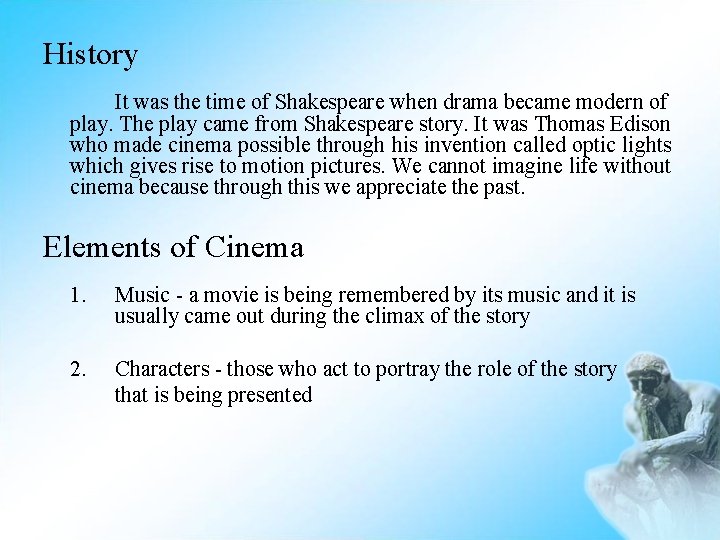 History

It was the time of Shakespeare when drama became modern of play. The play came from Shakespeare story. It was Thomas Edison who made cinema possible through his invention called optic lights which gives rise to motion pictures. We cannot imagine life without cinema because through this we appreciate the past.

Elements of Cinema

1. Music - a movie is being remembered by its music and it is usually came out during the climax of the story

2. Characters - those who act to portray the role of the story that is being presented